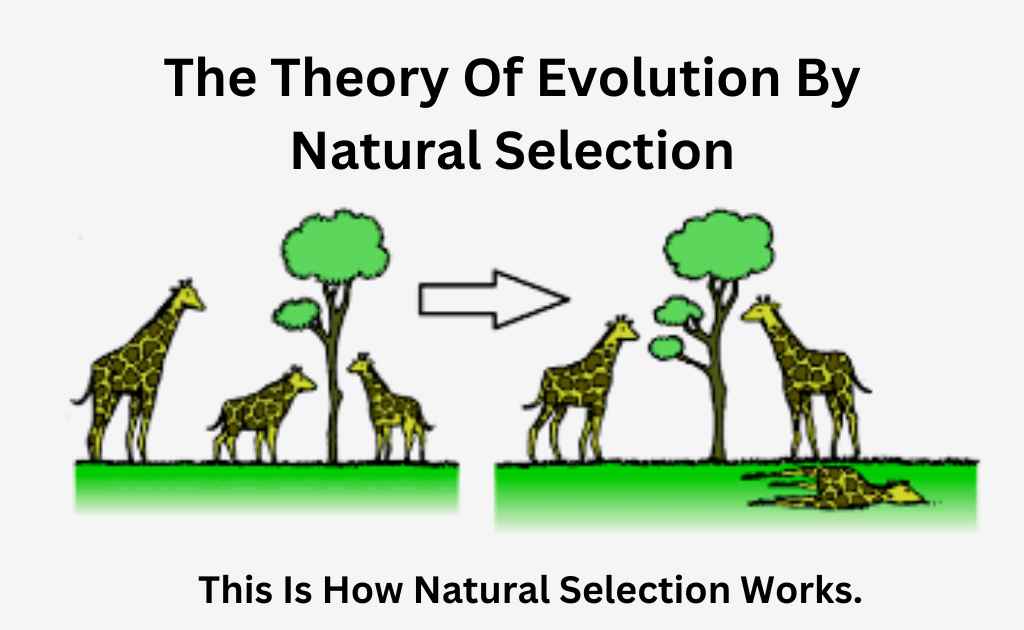 The Theory Of Evolution By Natural Selection

This Is How Natural Selection Works.